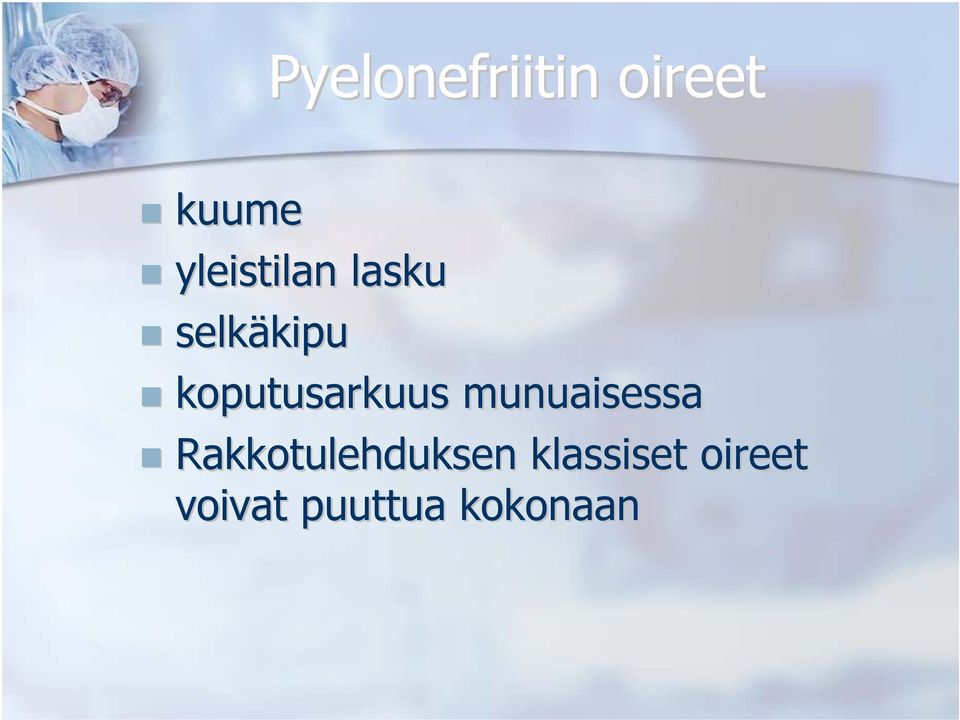 Pyelonefriitin oireet

- kuume
- yleistilan lasku
- selkäkipu
- koputusarkuus munuaisessa
- Rakkotulehduksen klassiset oireet voivat puuttua kokonaan